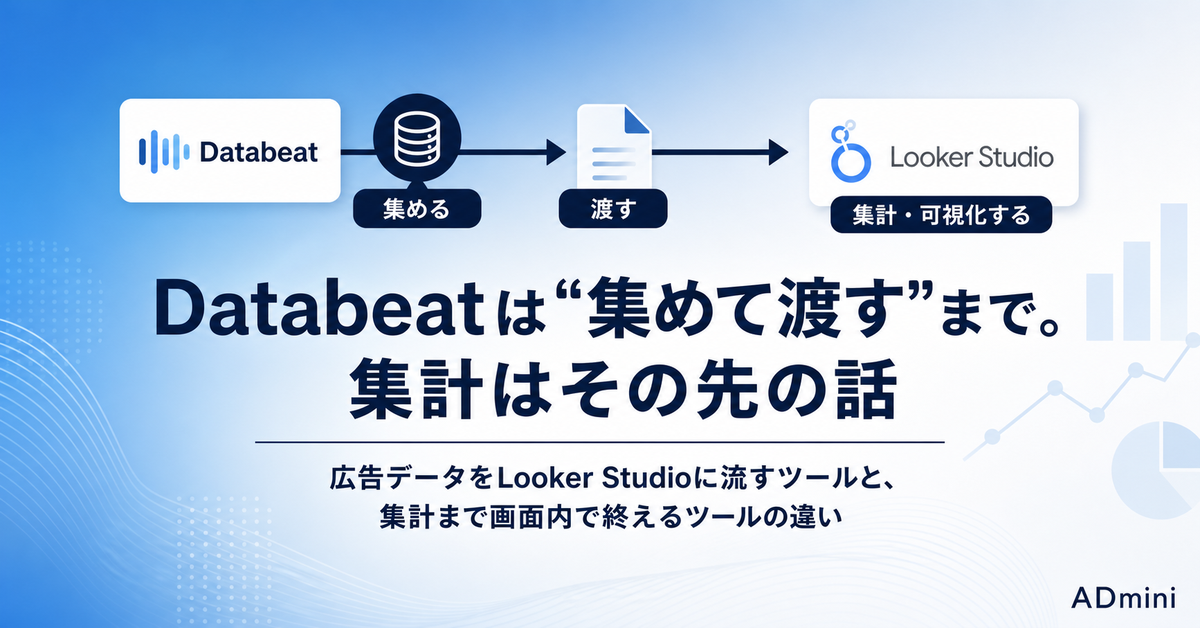 Databeat

集める

渡す

Looker Studio

集計・可視化する

Databeatは“集めて渡す”まで。
集計はその先の話

広告データをLooker Studioに流すツールと、
集計まで画面内で終えるツールの違い

ADmini